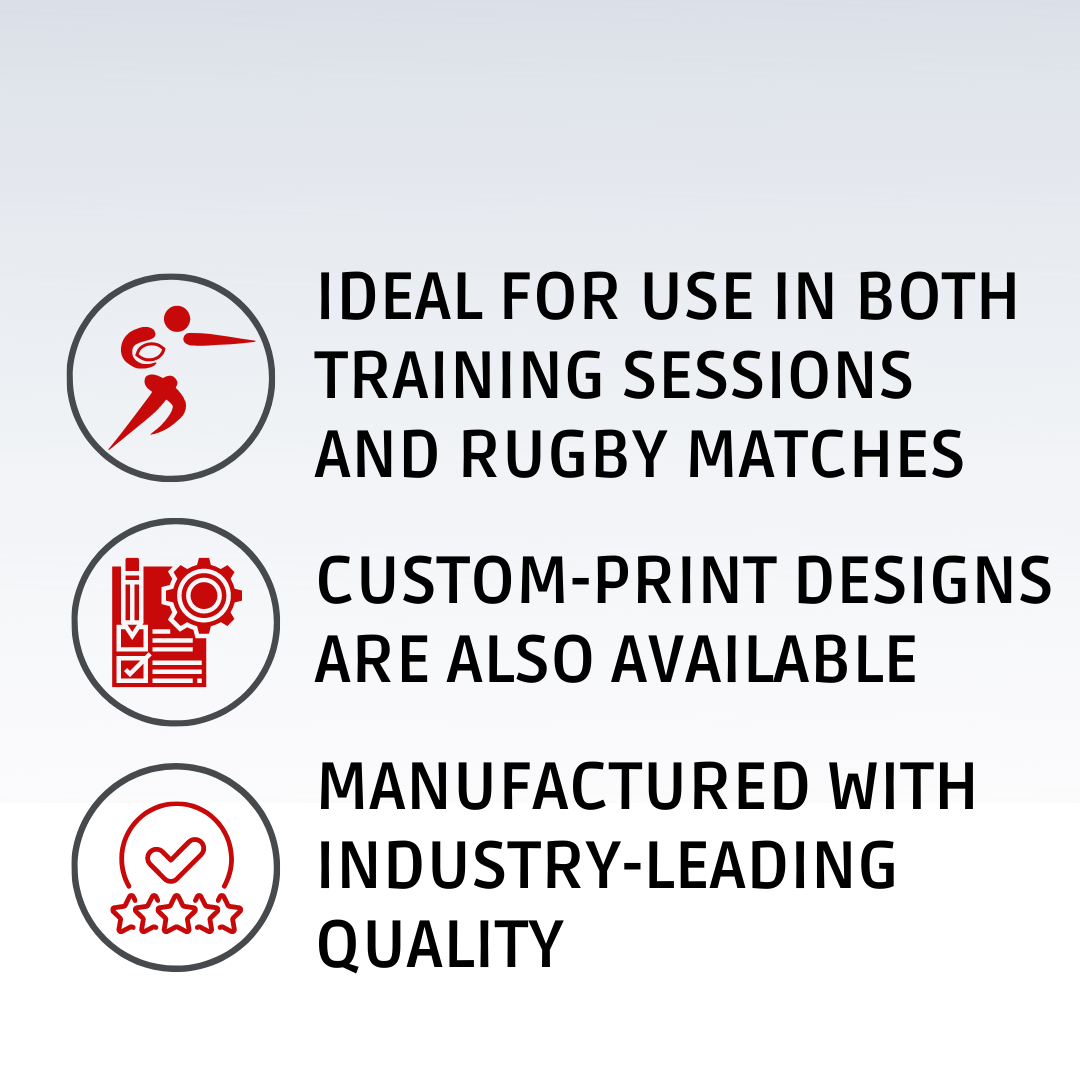 IDEAL FOR USE IN BOTH TRAINING SESSIONS AND RUGBY MATCHES

CUSTOM-PRINT DESIGNS ARE ALSO AVAILABLE

MANUFACTURED WITH INDUSTRY-LEADING QUALITY